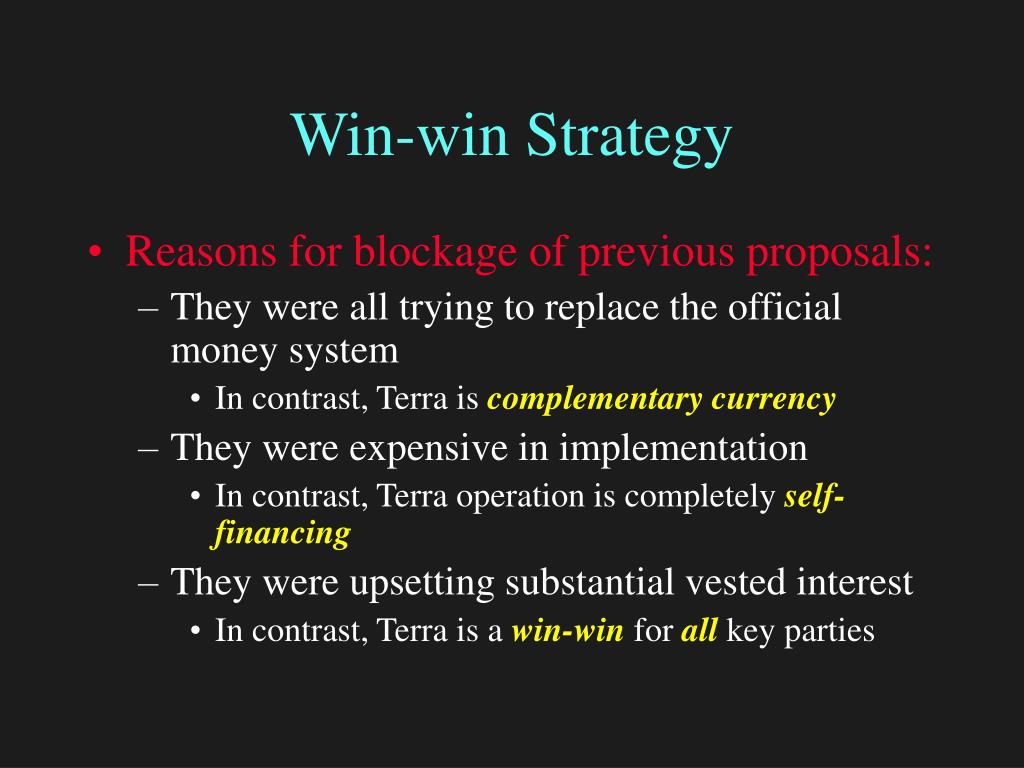 Win-win Strategy

• Reasons for blockage of previous proposals:
  – They were all trying to replace the official money system
    • In contrast, Terra is complementary currency
  – They were expensive in implementation
    • In contrast, Terra operation is completely self-financing
  – They were upsetting substantial vested interest
    • In contrast, Terra is a win-win for all key parties